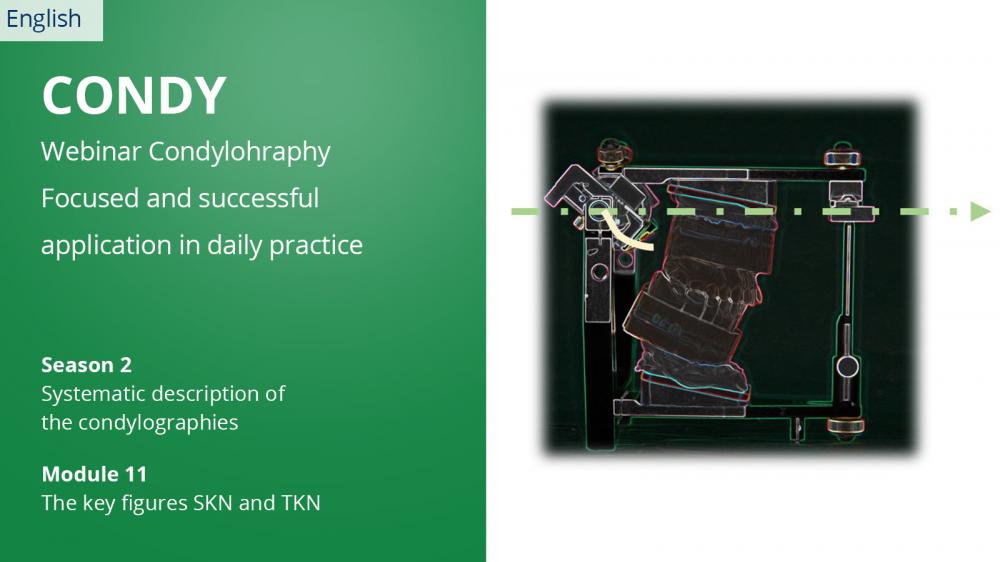 English

CONDY

Webinar Condylohraphy
Focused and successful
application in daily practice

Season 2
Systematic description of
the condylographies

Module 11
The key figures SKN and TKN